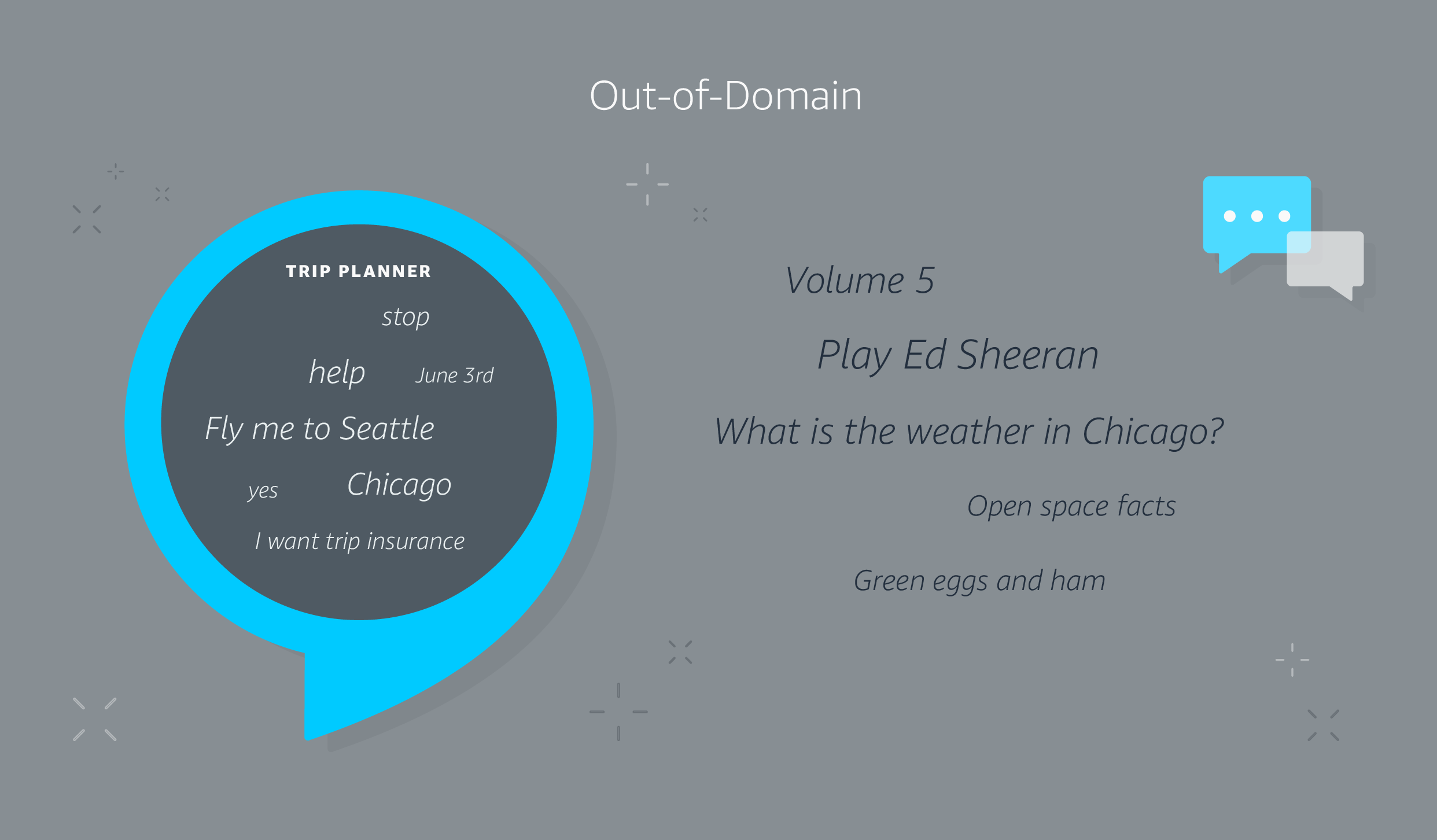 Out-of-Domain

TRIP PLANNER

stop

help

June 3rd

Fly me to Seattle

yes

Chicago

I want trip insurance

Volume 5

Play Ed Sheeran

What is the weather in Chicago?

Open space facts

Green eggs and ham